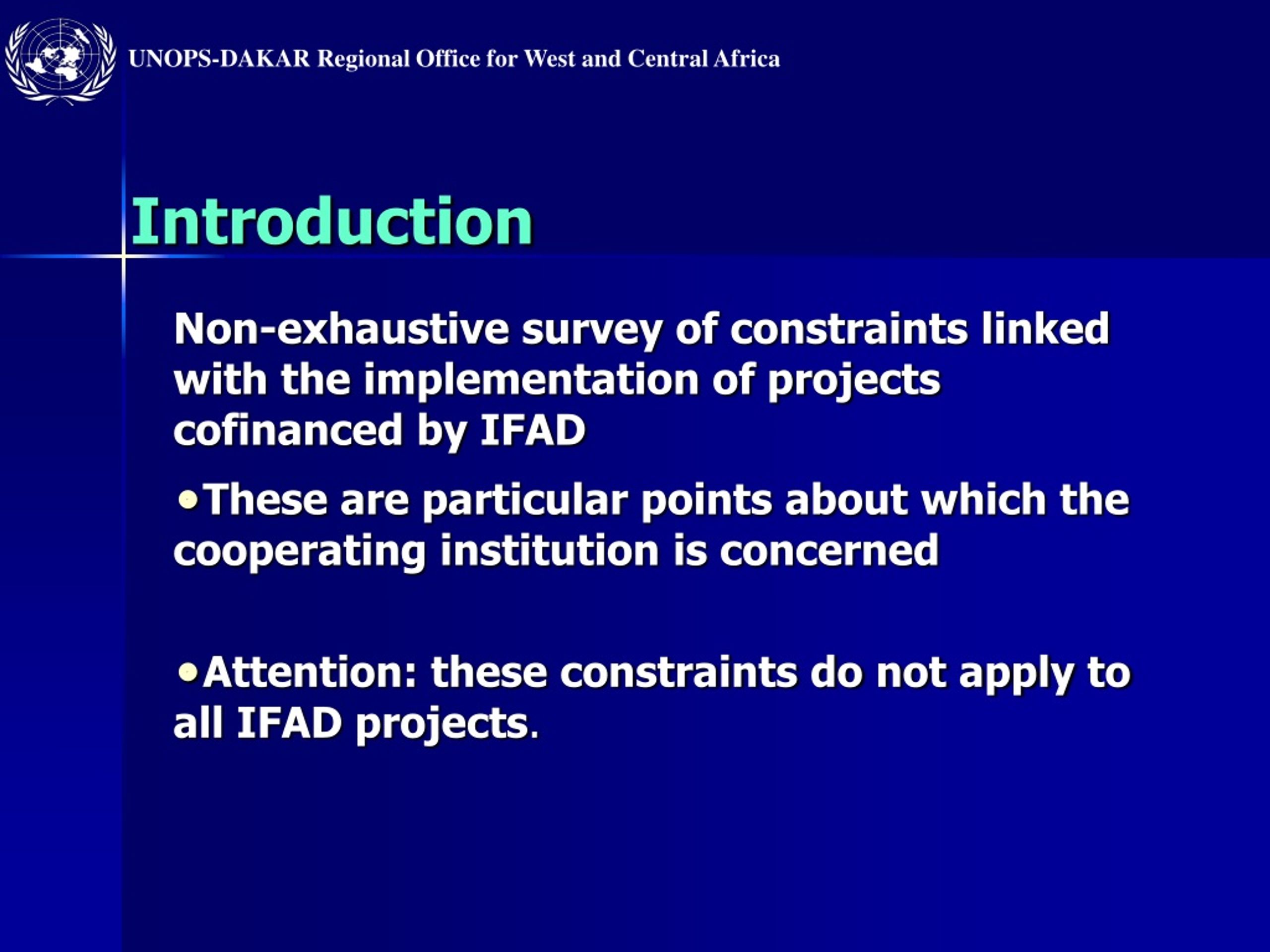 UNOPS-DAKAR Regional Office for West and Central Africa

Introduction

Non-exhaustive survey of constraints linked with the implementation of projects cofinanced by IFAD

•These are particular points about which the cooperating institution is concerned

•Attention: these constraints do not apply to all IFAD projects.